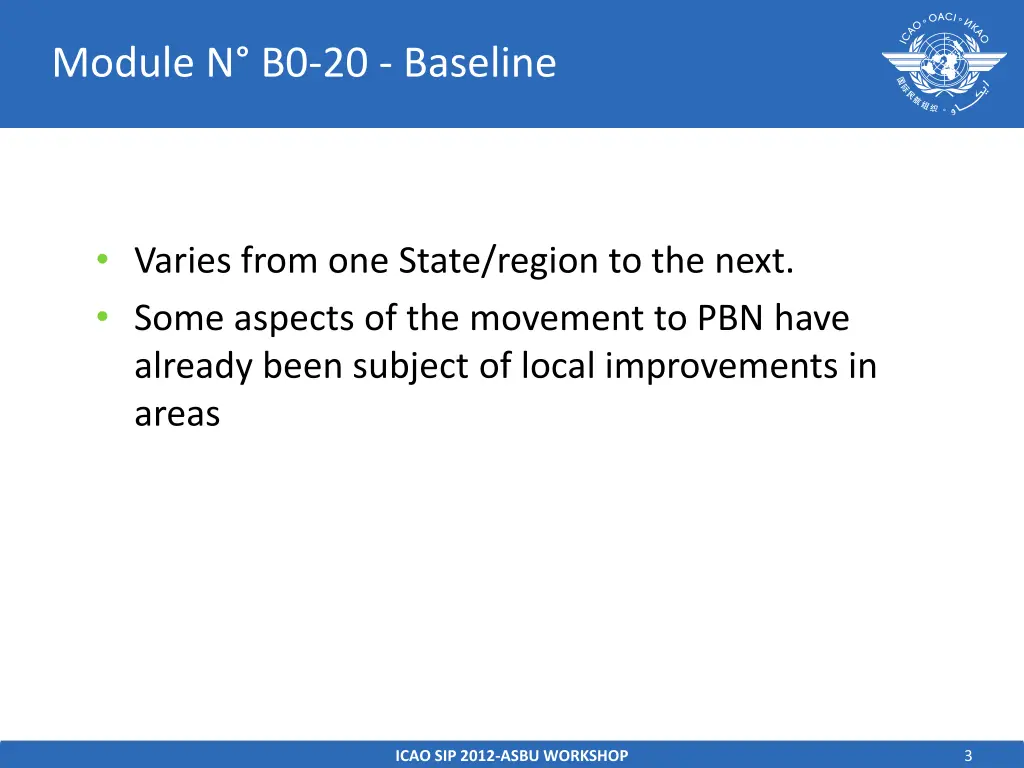 Module N° B0-20 - Baseline

ICAO • OACI • ИКАО

• Varies from one State/region to the next.
• Some aspects of the movement to PBN have already been subject of local improvements in areas

ICAO SIP 2012-ASBU WORKSHOP

3